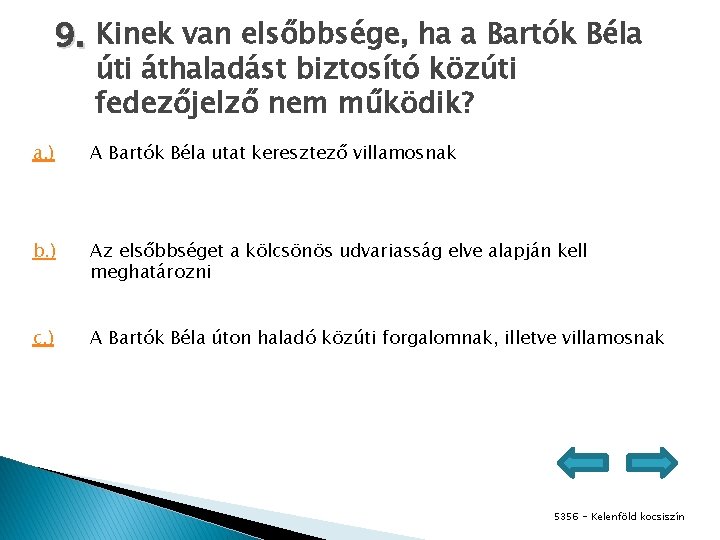 9. Kinek van elsőbbsége, ha a Bartók Béla úti áthaladást biztosító közúti fedezőjelző nem működik?

a.) A Bartók Béla utat keresztező villamosnak

b.) Az elsőbbséget a kölcsönös udvariasság elve alapján kell meghatározni

c.) A Bartók Béla úton haladó közúti forgalomnak, illetve villamosnak

5356 - Kelenföld kocsiszín